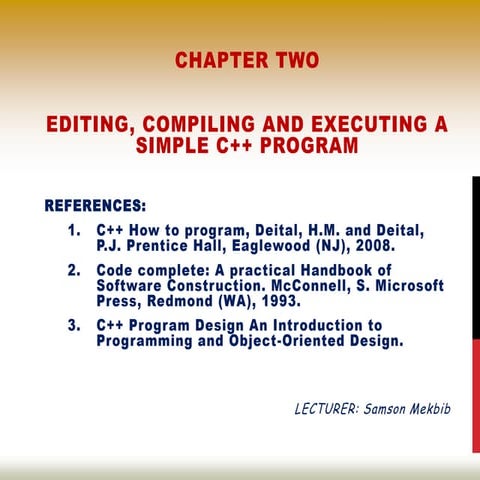 CHAPTER TWO

EDITING, COMPILING AND EXECUTING A SIMPLE C++ PROGRAM

REFERENCES:

1. C++ How to program, Deital, H.M. and Deital, P.J. Prentice Hall, Eaglewood (NJ), 2008.

2. Code complete: A practical Handbook of Software Construction. McConnell, S. Microsoft Press, Redmond (WA), 1993.

3. C++ Program Design An Introduction to Programming and Object-Oriented Design.

LECTURER: Samson Mekbib